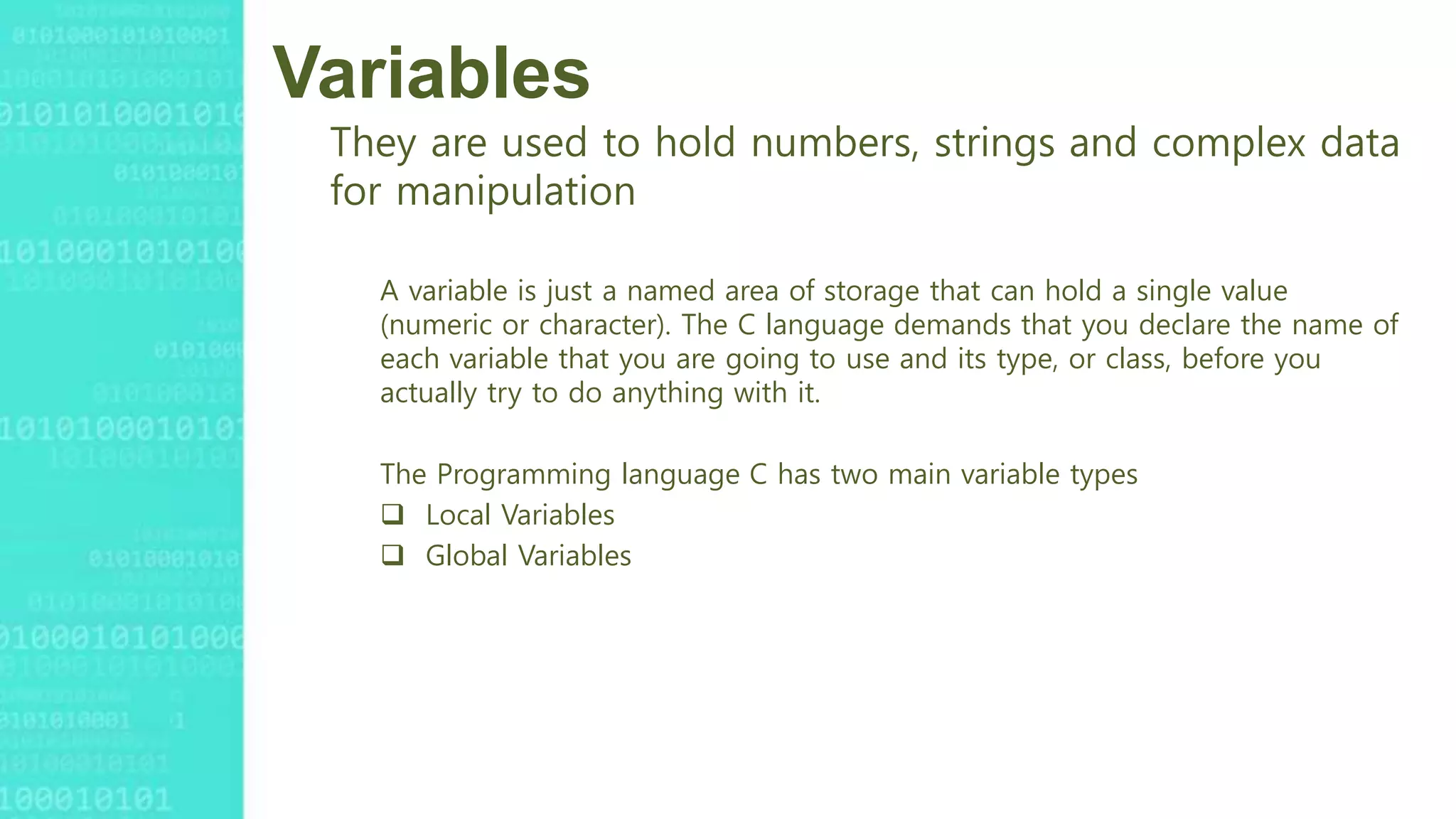 Variables

They are used to hold numbers, strings and complex data for manipulation

A variable is just a named area of storage that can hold a single value (numeric or character). The C language demands that you declare the name of each variable that you are going to use and its type, or class, before you actually try to do anything with it.

The Programming language C has two main variable types
❑ Local Variables
❑ Global Variables